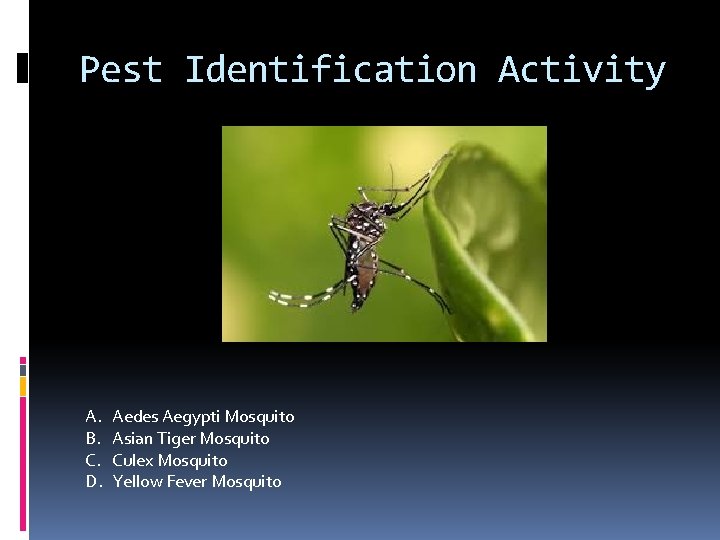 Pest Identification Activity

A. Aedes Aegypti Mosquito
B. Asian Tiger Mosquito
C. Culex Mosquito
D. Yellow Fever Mosquito